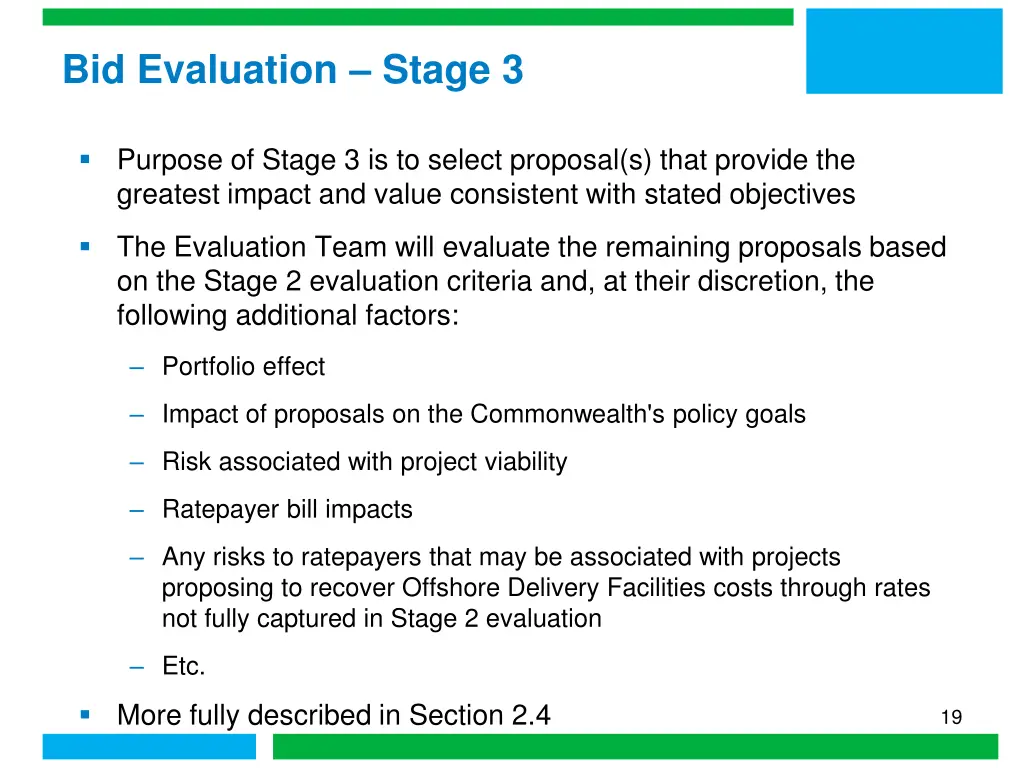 Bid Evaluation – Stage 3

▪ Purpose of Stage 3 is to select proposal(s) that provide the greatest impact and value consistent with stated objectives

▪ The Evaluation Team will evaluate the remaining proposals based on the Stage 2 evaluation criteria and, at their discretion, the following additional factors:

– Portfolio effect

– Impact of proposals on the Commonwealth's policy goals

– Risk associated with project viability

– Ratepayer bill impacts

– Any risks to ratepayers that may be associated with projects proposing to recover Offshore Delivery Facilities costs through rates not fully captured in Stage 2 evaluation

– Etc.

▪ More fully described in Section 2.4

19